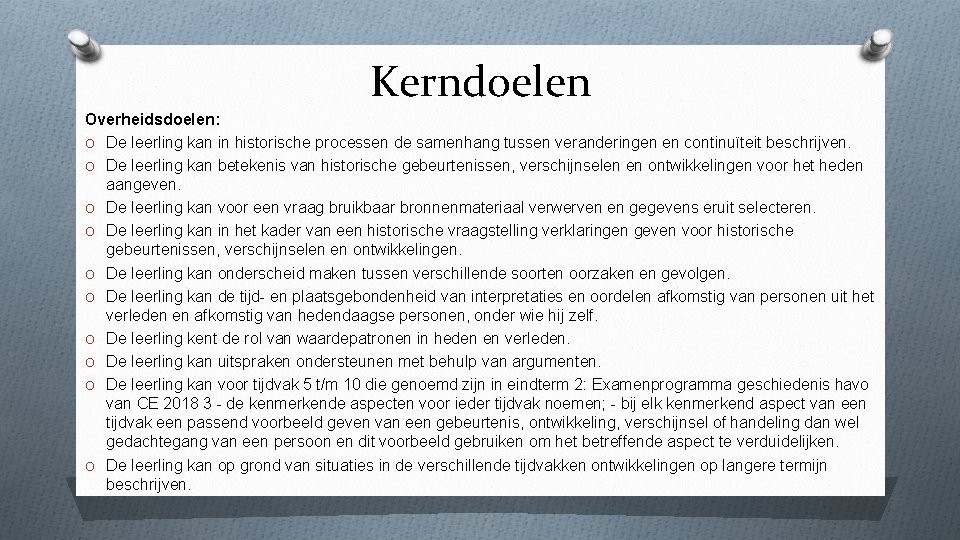 Kerndoelen

Overheidsdoelen:

O De leerling kan in historische processen de samenhang tussen veranderingen en continuïteit beschrijven.
O De leerling kan betekenis van historische gebeurtenissen, verschijnselen en ontwikkelingen voor het heden aangeven.
O De leerling kan voor een vraag bruikbaar bronnenmateriaal verwerven en gegevens eruit selecteren.
O De leerling kan in het kader van een historische vraagstelling verklaringen geven voor historische gebeurtenissen, verschijnselen en ontwikkelingen.
O De leerling kan onderscheid maken tussen verschillende soorten oorzaken en gevolgen.
O De leerling kan de tijd- en plaatsgebondenheid van interpretaties en oordelen afkomstig van personen uit het verleden en afkomstig van hedendaagse personen, onder wie hij zelf.
O De leerling kent de rol van waardepatronen in heden en verleden.
O De leerling kan uitspraken ondersteunen met behulp van argumenten.
O De leerling kan voor tijdvak 5 t/m 10 die genoemd zijn in eindterm 2: Examenprogramma geschiedenis havo van CE 2018 3 - de kenmerkende aspecten voor ieder tijdvak noemen; - bij elk kenmerkend aspect van een tijdvak een passend voorbeeld geven van een gebeurtenis, ontwikkeling, verschijnsel of handeling dan wel gedachtegang van een persoon en dit voorbeeld gebruiken om het betreffende aspect te verduidelijken.
O De leerling kan op grond van situaties in de verschillende tijdvakken ontwikkelingen op langere termijn beschrijven.